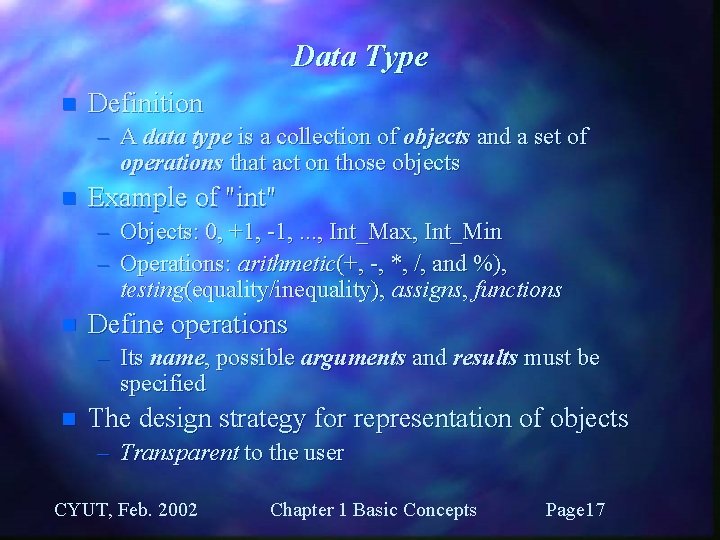 Data Type

Definition

– A data type is a collection of objects and a set of operations that act on those objects

Example of "int"

– Objects: 0, +1, -1, ..., Int_Max, Int_Min

– Operations: arithmetic(+, -, *, /, and %), testing(equality/inequality), assigns, functions

Define operations

– Its name, possible arguments and results must be specified

The design strategy for representation of objects

– Transparent to the user

CYUT, Feb. 2002 Chapter 1 Basic Concepts Page17